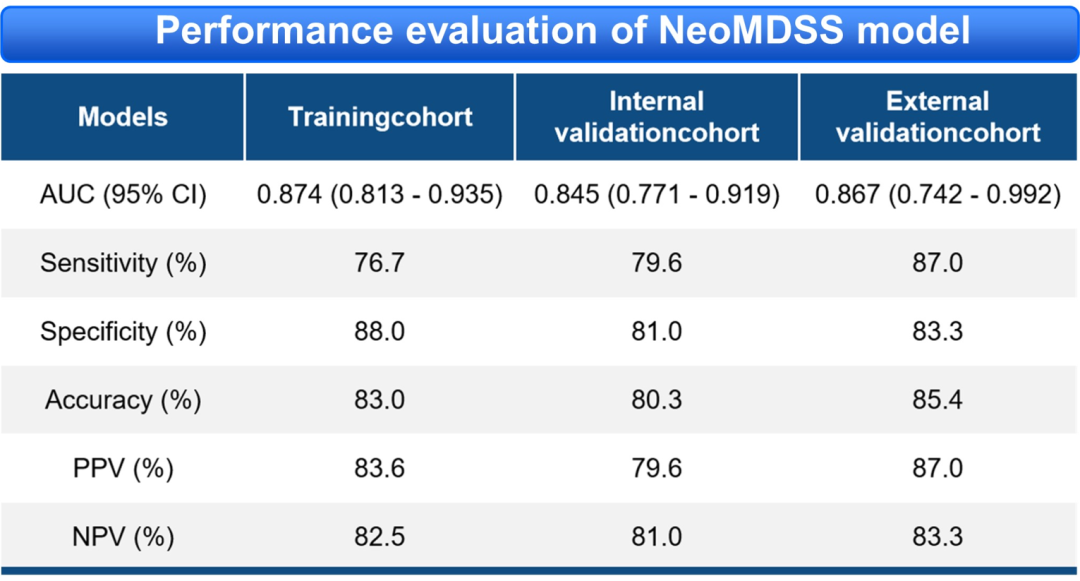 Performance evaluation of NeoMDSS model

| Models | Trainingcohort | Internal validationcohort | External validationcohort |
|---|---|---|---|
| AUC (95% CI) | 0.874 (0.813 - 0.935) | 0.845 (0.771 - 0.919) | 0.867 (0.742 - 0.992) |
| Sensitivity (%) | 76.7 | 79.6 | 87.0 |
| Specificity (%) | 88.0 | 81.0 | 83.3 |
| Accuracy (%) | 83.0 | 80.3 | 85.4 |
| PPV (%) | 83.6 | 79.6 | 87.0 |
| NPV (%) | 82.5 | 81.0 | 83.3 |